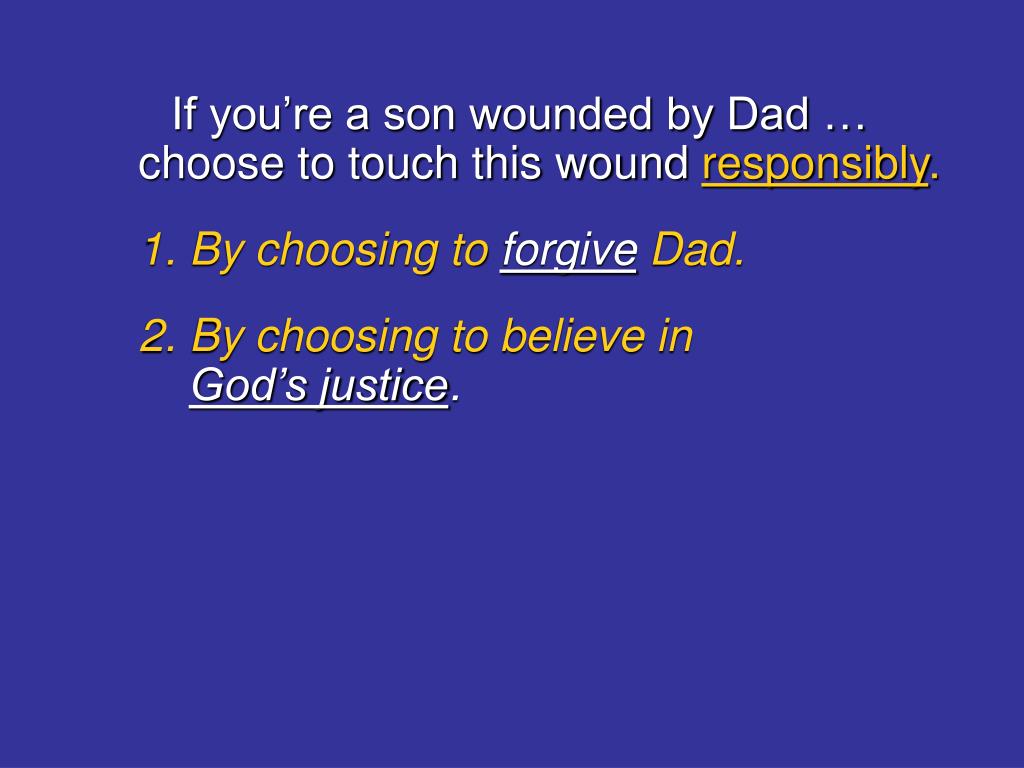 If you’re a son wounded by Dad … choose to touch this wound responsibly.

1. By choosing to forgive Dad.

2. By choosing to believe in God’s justice.